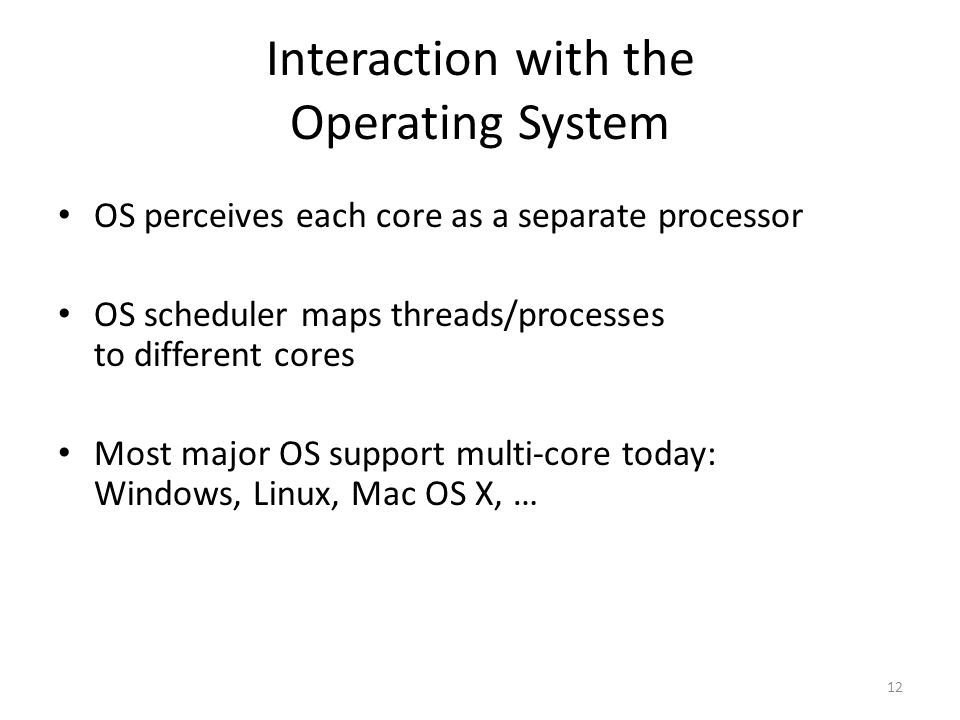 Interaction with the Operating System

• OS perceives each core as a separate processor

• OS scheduler maps threads/processes to different cores

• Most major OS support multi-core today: Windows, Linux, Mac OS X, …

12